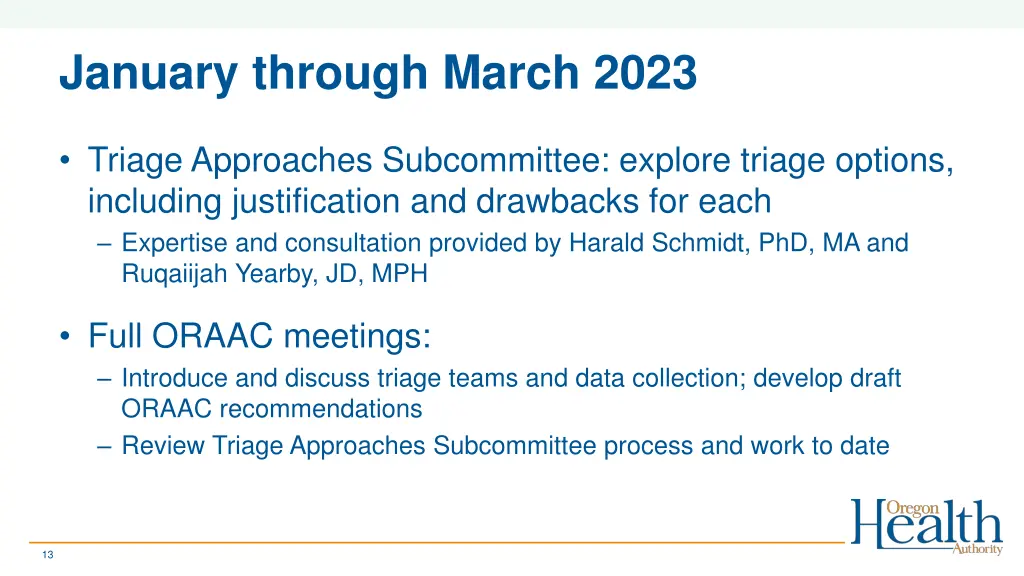 January through March 2023

• Triage Approaches Subcommittee: explore triage options, including justification and drawbacks for each
– Expertise and consultation provided by Harald Schmidt, PhD, MA and Ruqaiijah Yearby, JD, MPH

• Full ORAAC meetings:
– Introduce and discuss triage teams and data collection; develop draft ORAAC recommendations
– Review Triage Approaches Subcommittee process and work to date

13

Oregon Health Authority